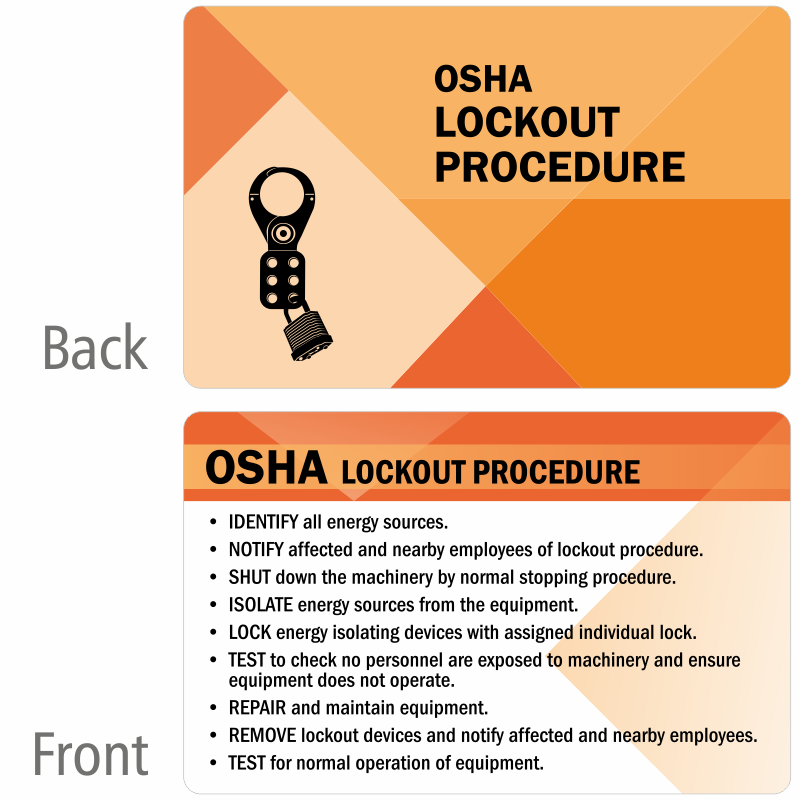 Back

OSHA
LOCKOUT
PROCEDURE

Front

OSHA LOCKOUT PROCEDURE

• IDENTIFY all energy sources.
• NOTIFY affected and nearby employees of lockout procedure.
• SHUT down the machinery by normal stopping procedure.
• ISOLATE energy sources from the equipment.
• LOCK energy isolating devices with assigned individual lock.
• TEST to check no personnel are exposed to machinery and ensure equipment does not operate.
• REPAIR and maintain equipment.
• REMOVE lockout devices and notify affected and nearby employees.
• TEST for normal operation of equipment.